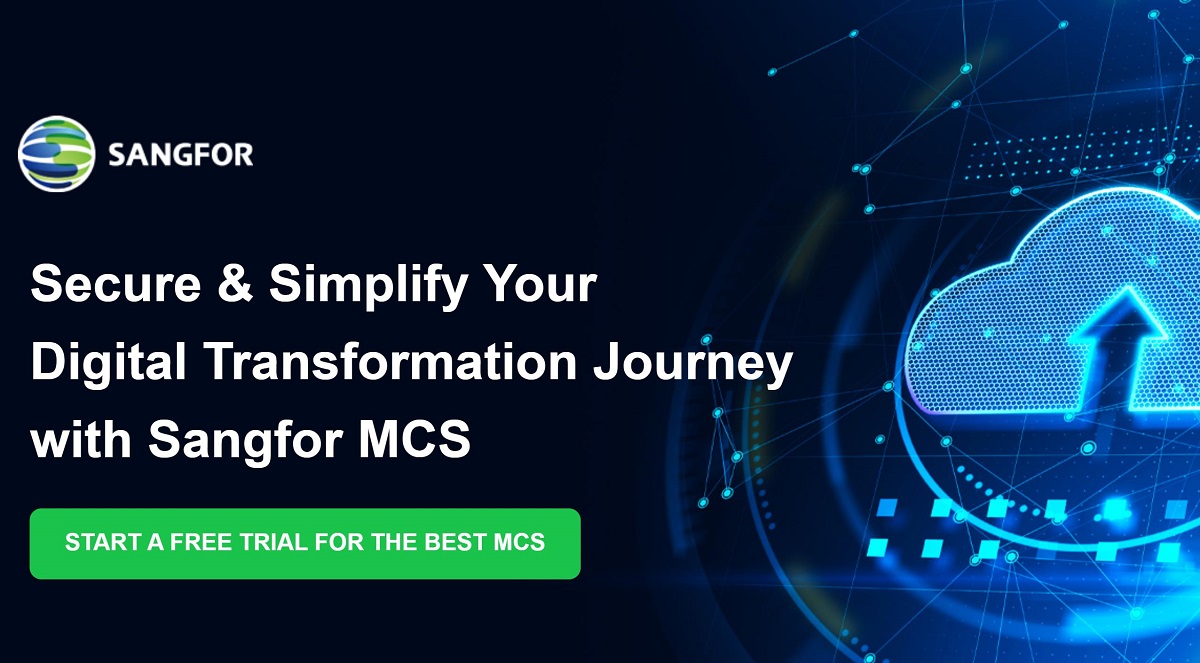 SANGFOR

Secure & Simplify Your Digital Transformation Journey with Sangfor MCS

START A FREE TRIAL FOR THE BEST MCS